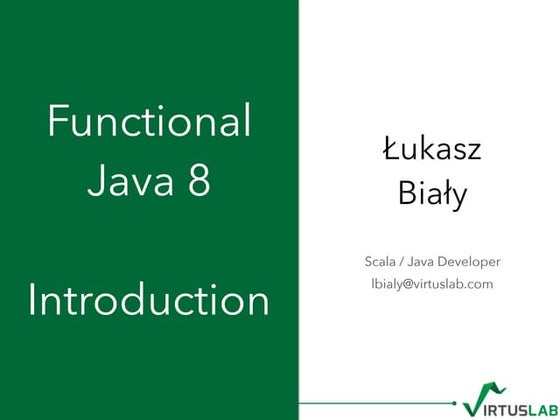 Functional
Java 8

Introduction

Łukasz
Biały

Scala / Java Developer
lbialy@virtuslab.com

VIRTUSLAB